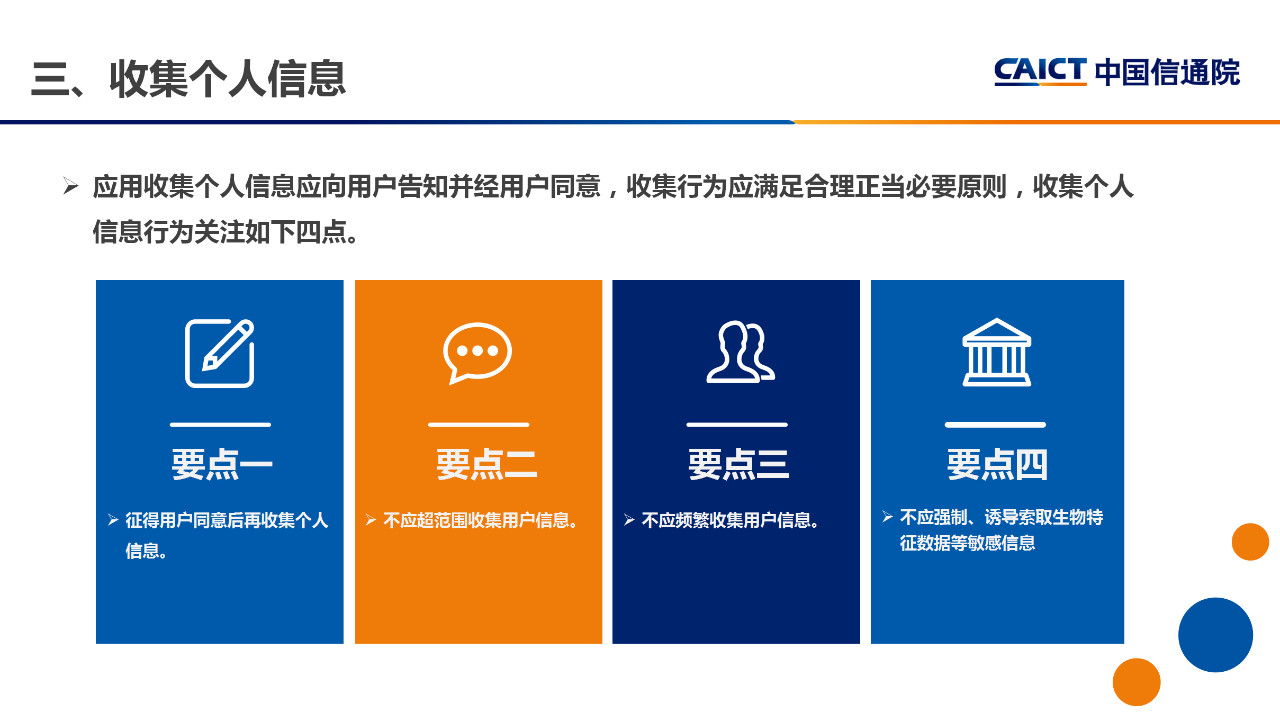 三、收集个人信息

CAICT 中国信通院

➢ 应用收集个人信息应向用户告知并经用户同意，收集行为应满足合理正当必要原则，收集个人信息行为关注如下四点。

要点一

➢ 征得用户同意后再收集个人信息。

要点二

➢ 不应超范围收集用户信息。

要点三

➢ 不应频繁收集用户信息。

要点四

➢ 不应强制、诱导索取生物特征数据等敏感信息